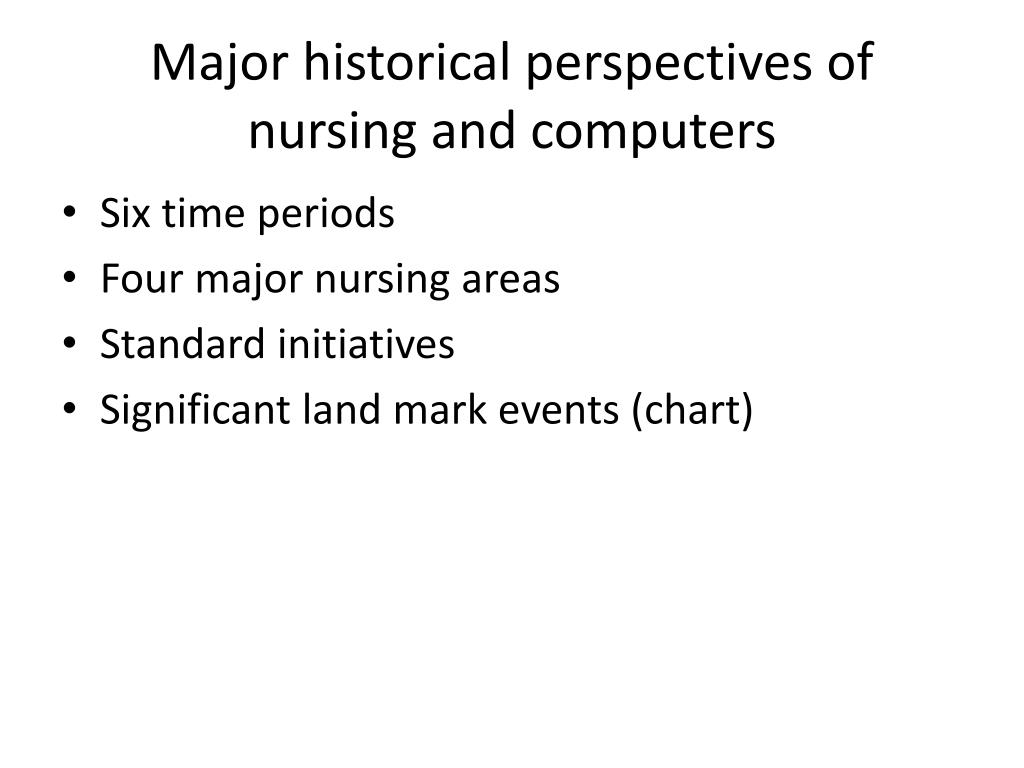 Major historical perspectives of nursing and computers

• Six time periods
• Four major nursing areas
• Standard initiatives
• Significant land mark events (chart)